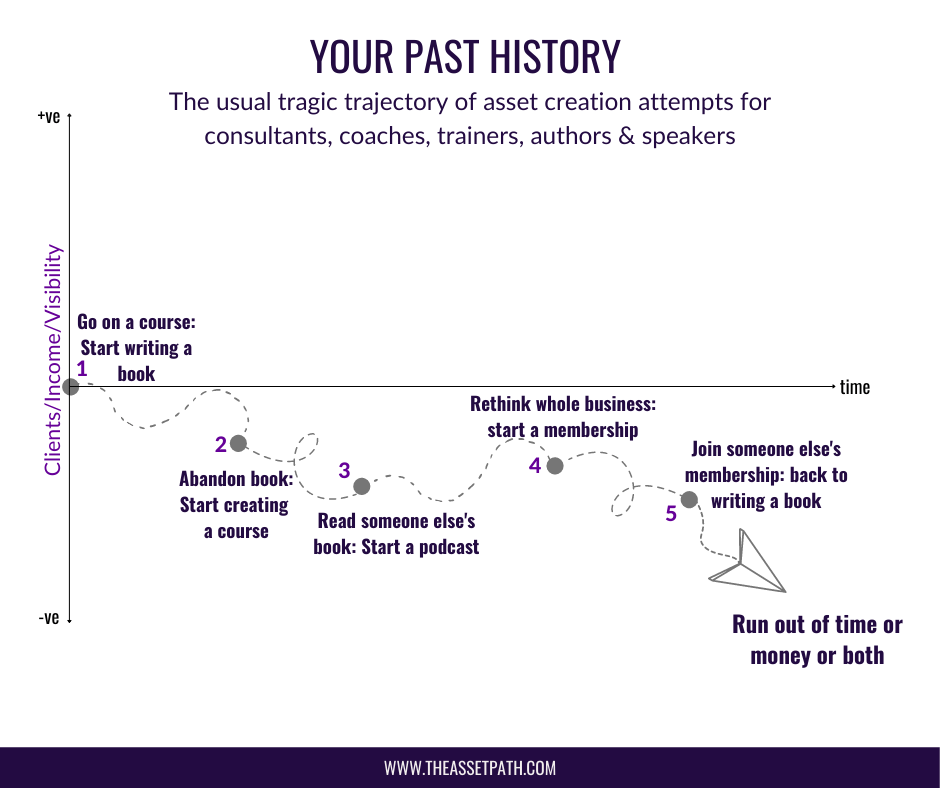 YOUR PAST HISTORY

The usual tragic trajectory of asset creation attempts for consultants, coaches, trainers, authors & speakers

+ve

Clients/Income/Visibility

-ve

time

1
Go on a course: Start writing a book

2
Abandon book: Start creating a course

3
Read someone else's book: Start a podcast

4
Rethink whole business: start a membership

5
Join someone else's membership: back to writing a book

Run out of time or money or both

WWW.THEASSETPATH.COM